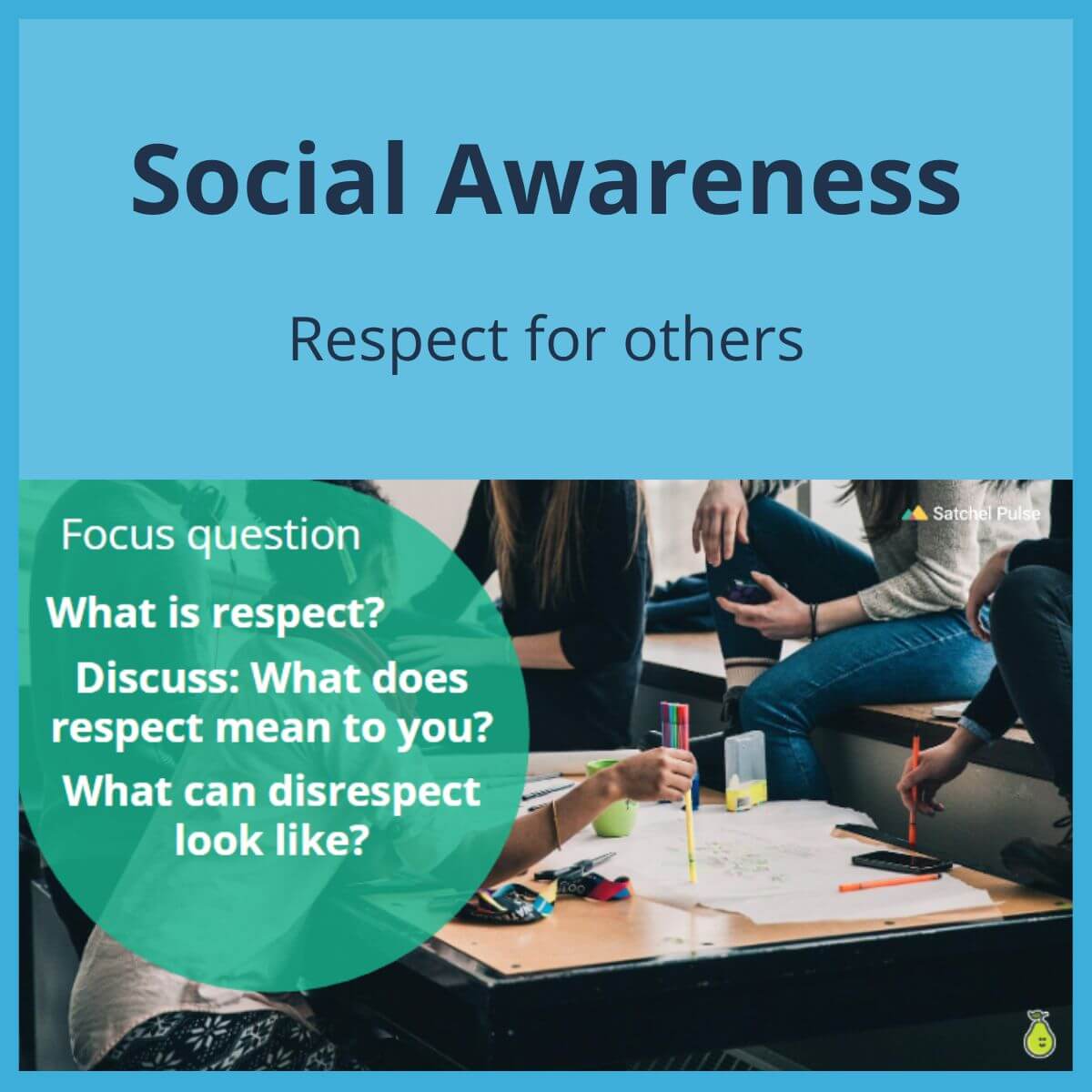 Social Awareness

Respect for others

Focus question

What is respect?

Discuss: What does respect mean to you?

What can disrespect look like?

Satchel Pulse